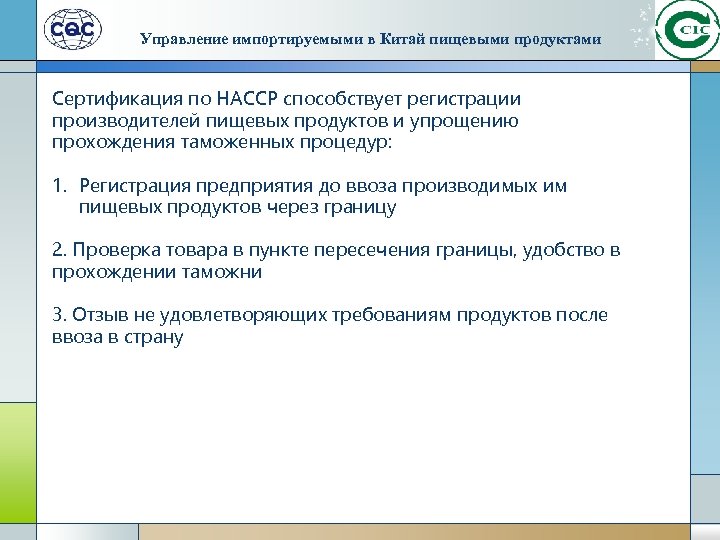 CQC

Управление импортируемыми в Китай пищевыми продуктами

CIC

Сертификация по HACCP способствует регистрации производителей пищевых продуктов и упрощению прохождения таможенных процедур:

1. Регистрация предприятия до ввоза производимых им пищевых продуктов через границу

2. Проверка товара в пункте пересечения границы, удобство в прохождении таможни

3. Отзыв не удовлетворяющих требованиям продуктов после ввоза в страну